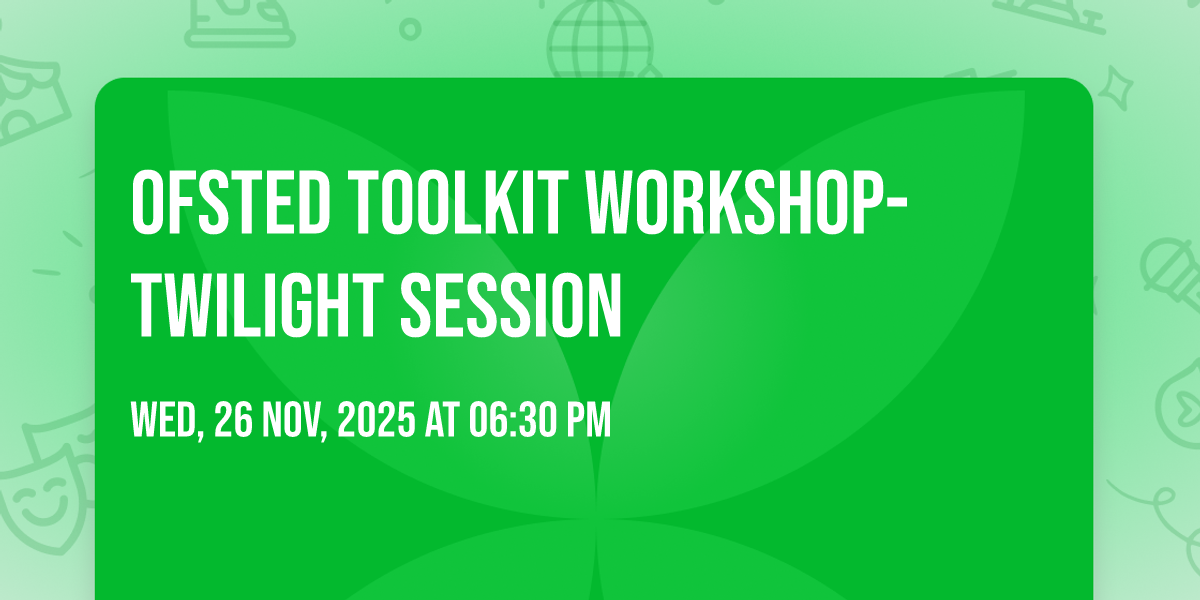 OFSTED TOOLKIT WORKSHOP-TWILIGHT SESSION

WED, 26 NOV, 2025 AT 06:30 PM